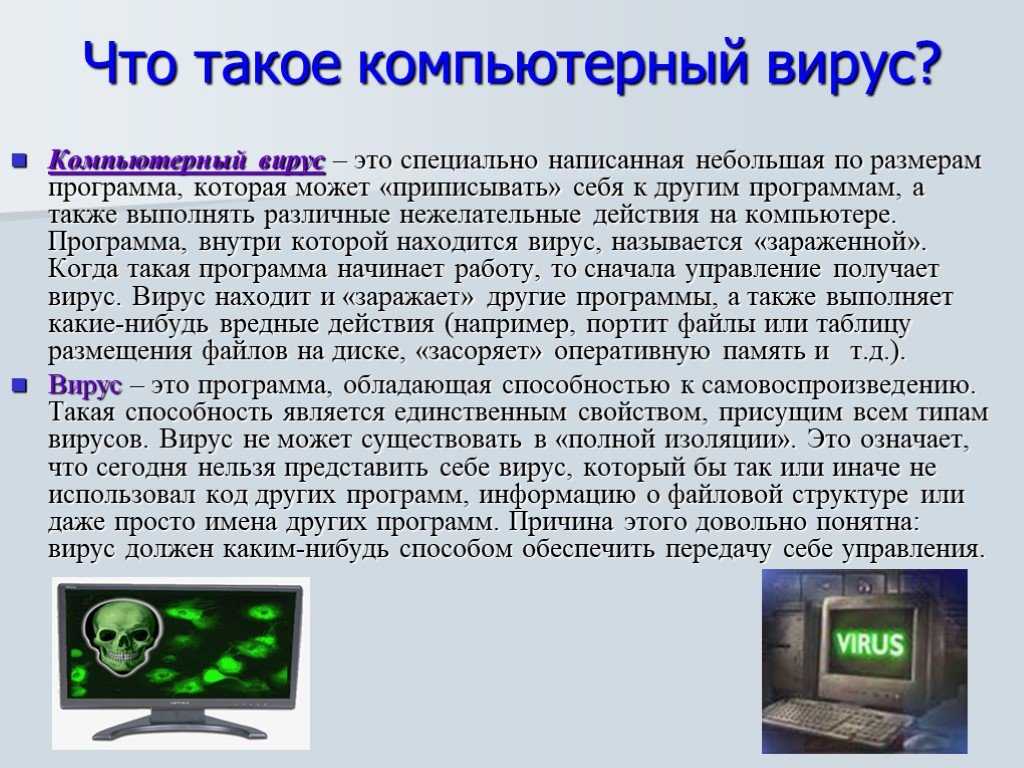 Что такое компьютерный вирус?

Компьютерный вирус – это специально написанная небольшая по размерам программа, которая может «приписывать» себя к другим программам, а также выполнять различные нежелательные действия на компьютере. Программа, внутри которой находится вирус, называется «зараженной». Когда такая программа начинает работу, то сначала управление получает вирус. Вирус находит и «заражает» другие программы, а также выполняет какие-нибудь вредные действия (например, портит файлы или таблицу размещения файлов на диске, «засоряет» оперативную память и т.д.).

Вирус – это программа, обладающая способностью к самовоспроизведению. Такая способность является единственным свойством, присущим всем типам вирусов. Вирус не может существовать в «полной изоляции». Это означает, что сегодня нельзя представить себе вирус, который бы так или иначе не использовал код других программ, информацию о файловой структуре или даже просто имена других программ. Причина этого довольно понятна: вирус должен каким-нибудь способом обеспечить передачу себе управления.

VIRUS